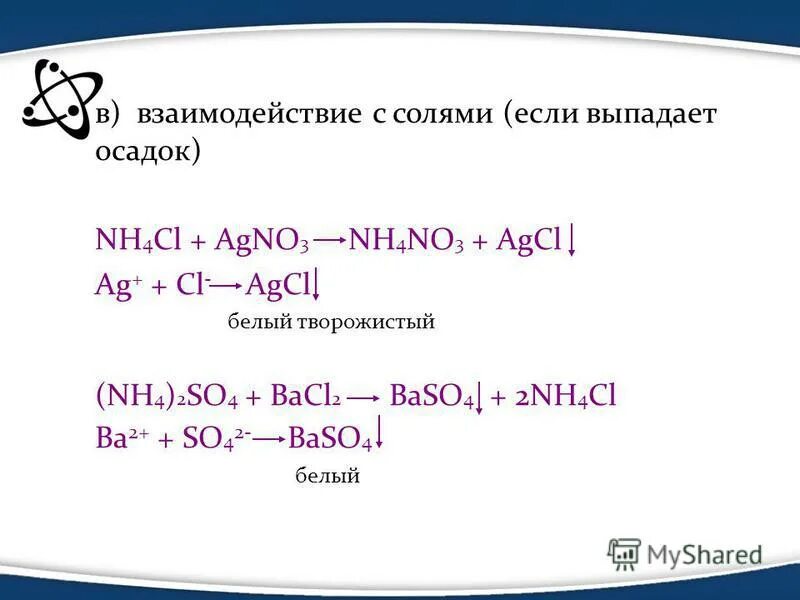 в) взаимодействие с солями (если выпадает осадок)

$NH_4Cl + AgNO_3 \rightarrow NH_4NO_3 + AgCl\downarrow$

$Ag^+ + Cl^- \rightarrow AgCl\downarrow$

белый творожистый

$(NH_4)_2SO_4 + BaCl_2 \rightarrow BaSO_4\downarrow + 2NH_4Cl$

$Ba^{2+} + SO_4^{2-} \rightarrow BaSO_4\downarrow$

белый

MyShared